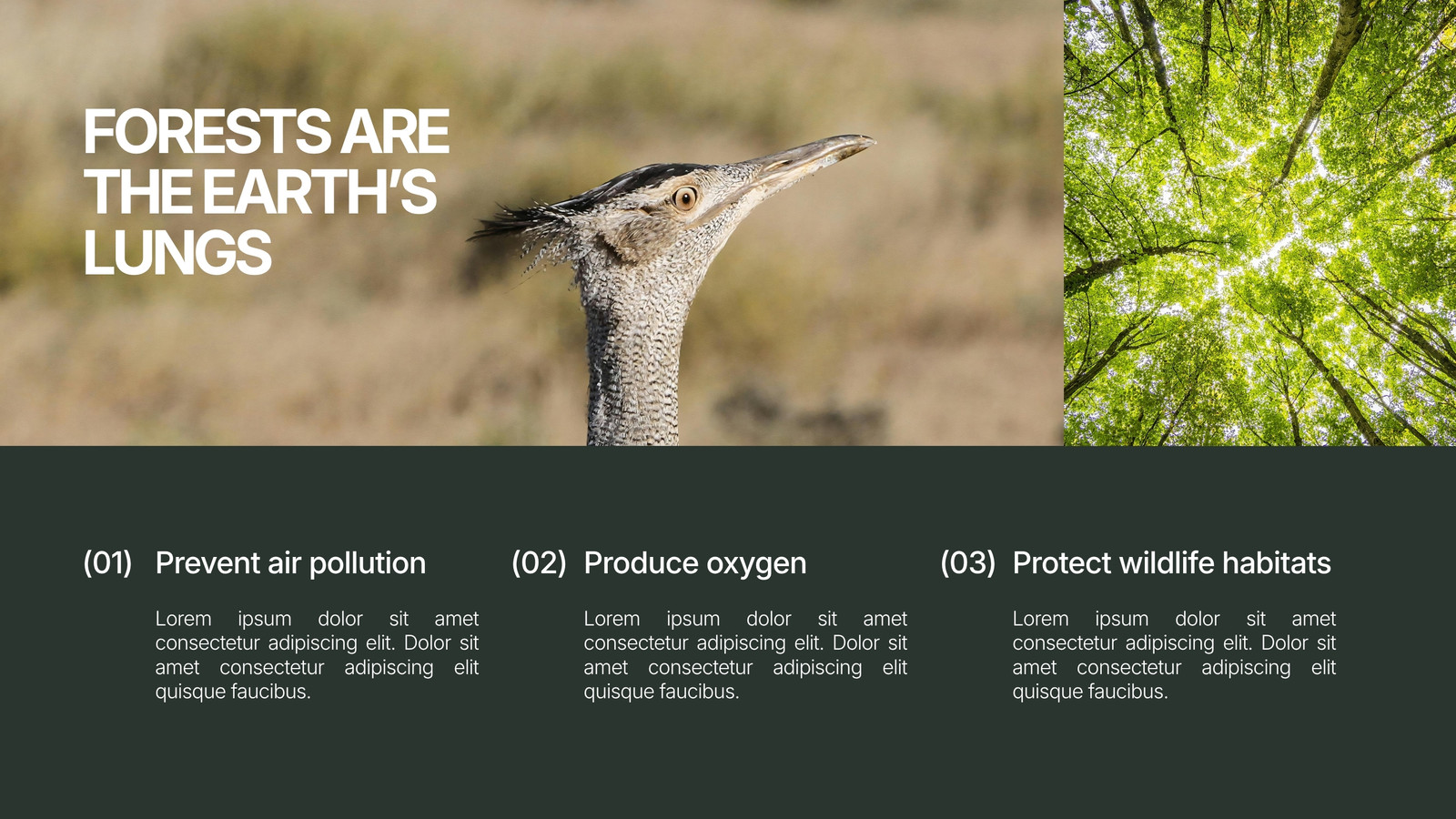 FORESTS ARE THE EARTH'S LUNGS

(01) Prevent air pollution

Lorem ipsum dolor sit amet consectetur adipiscing elit. Dolor sit amet consectetur adipiscing elit quisque faucibus.

(02) Produce oxygen

Lorem ipsum dolor sit amet consectetur adipiscing elit. Dolor sit amet consectetur adipiscing elit quisque faucibus.

(03) Protect wildlife habitats

Lorem ipsum dolor sit amet consectetur adipiscing elit. Dolor sit amet consectetur adipiscing elit quisque faucibus.